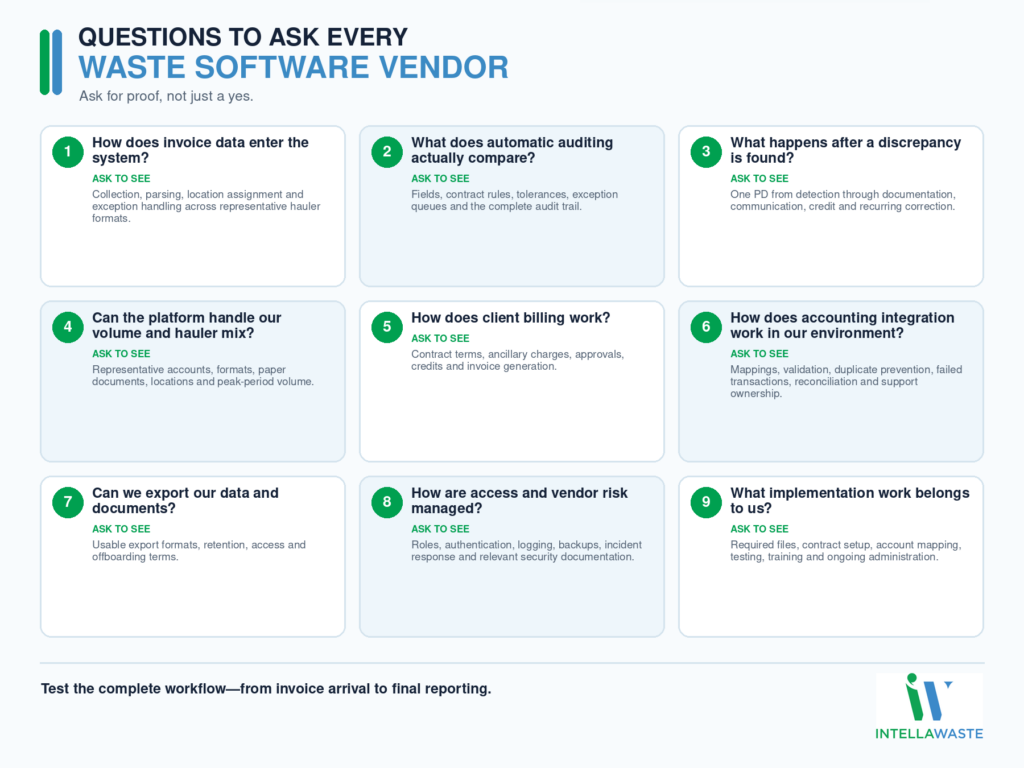 QUESTIONS TO ASK EVERY
WASTE SOFTWARE VENDOR

Ask for proof, not just a yes.

1 How does invoice data enter the system?
ASK TO SEE
Collection, parsing, location assignment and exception handling across representative hauler formats.

2 What does automatic auditing actually compare?
ASK TO SEE
Fields, contract rules, tolerances, exception queues and the complete audit trail.

3 What happens after a discrepancy is found?
ASK TO SEE
One PD from detection through documentation, communication, credit and recurring correction.

4 Can the platform handle our volume and hauler mix?
ASK TO SEE
Representative accounts, formats, paper documents, locations and peak-period volume.

5 How does client billing work?
ASK TO SEE
Contract terms, ancillary charges, approvals, credits and invoice generation.

6 How does accounting integration work in our environment?
ASK TO SEE
Mappings, validation, duplicate prevention, failed transactions, reconciliation and support ownership.

7 Can we export our data and documents?
ASK TO SEE
Usable export formats, retention, access and offboarding terms.

8 How are access and vendor risk managed?
ASK TO SEE
Roles, authentication, logging, backups, incident response and relevant security documentation.

9 What implementation work belongs to us?
ASK TO SEE
Required files, contract setup, account mapping, testing, training and ongoing administration.

Test the complete workflow—from invoice arrival to final reporting.

INTELLAWASTE